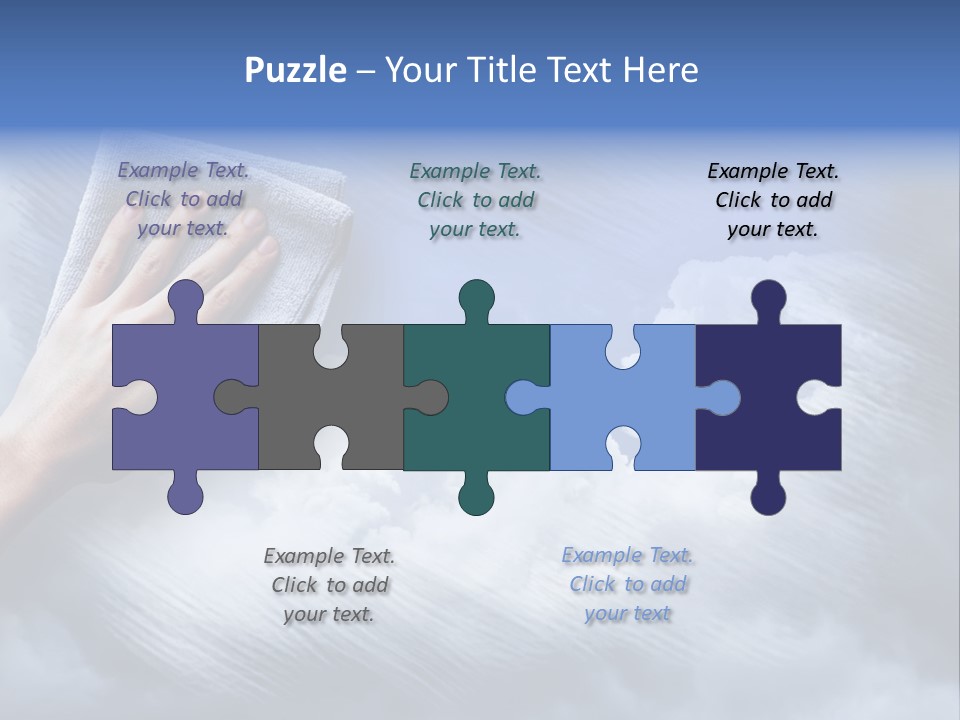 Puzzle – Your Title Text Here

Example Text. Click to add your text.

Example Text. Click to add your text.

Example Text. Click to add your text.

Example Text. Click to add your text.

Example Text. Click to add your text